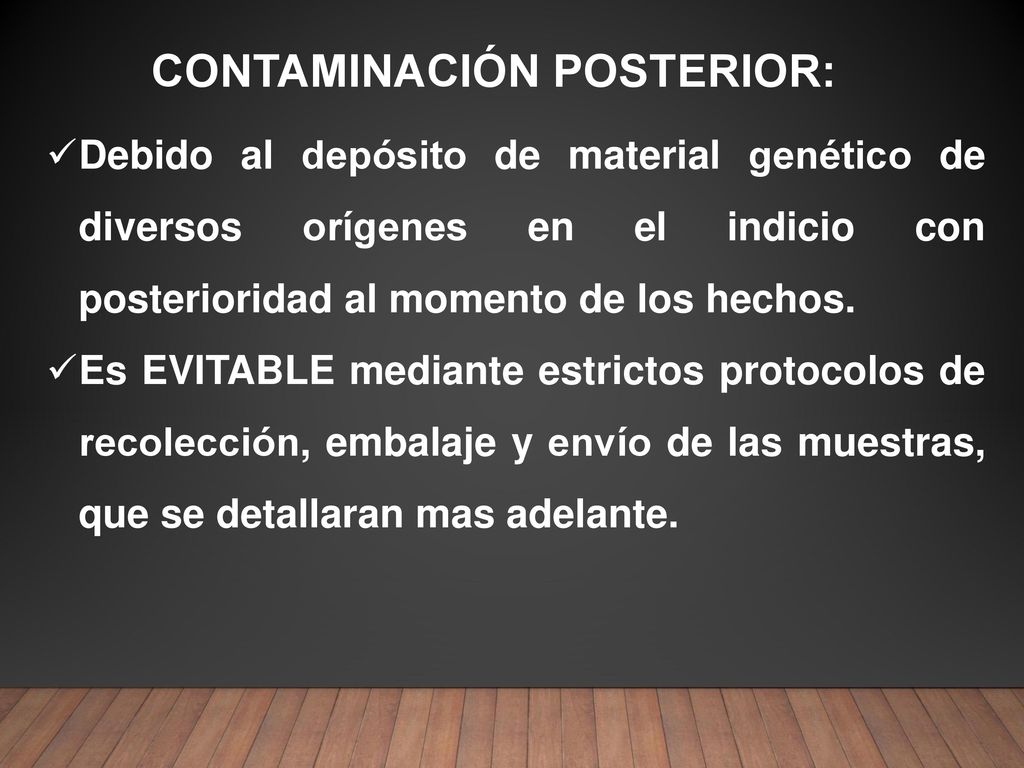 CONTAMINACIÓN POSTERIOR:

✓Debido al depósito de material genético de diversos orígenes en el indicio con posterioridad al momento de los hechos.

✓Es EVITABLE mediante estrictos protocolos de recolección, embalaje y envío de las muestras, que se detallaran mas adelante.